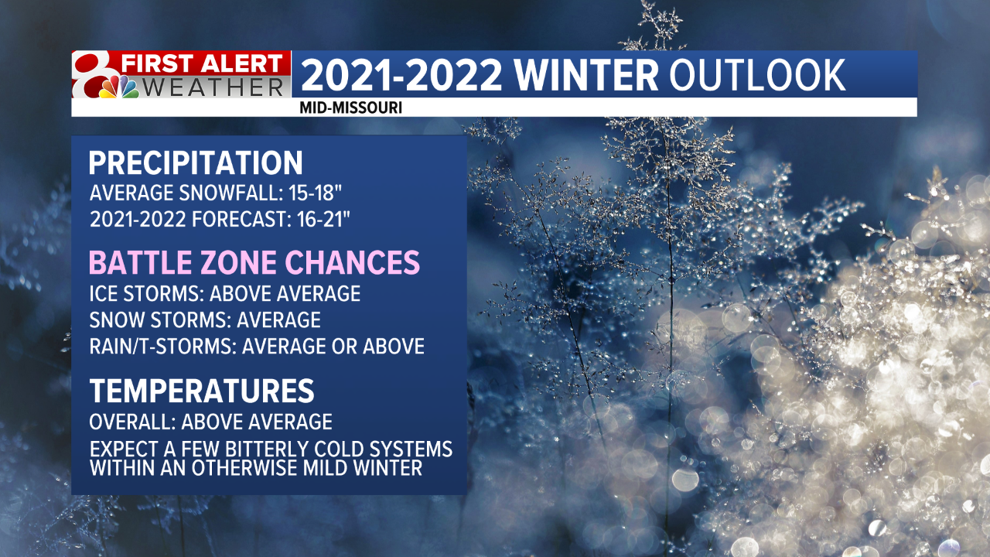 8 FIRST ALERT WEATHER

2021-2022 WINTER OUTLOOK
MID-MISSOURI

PRECIPITATION
AVERAGE SNOWFALL: 15-18"
2021-2022 FORECAST: 16-21"

BATTLE ZONE CHANCES
ICE STORMS: ABOVE AVERAGE
SNOW STORMS: AVERAGE
RAIN/T-STORMS: AVERAGE OR ABOVE

TEMPERATURES
OVERALL: ABOVE AVERAGE
EXPECT A FEW BITTERLY COLD SYSTEMS WITHIN AN OTHERWISE MILD WINTER